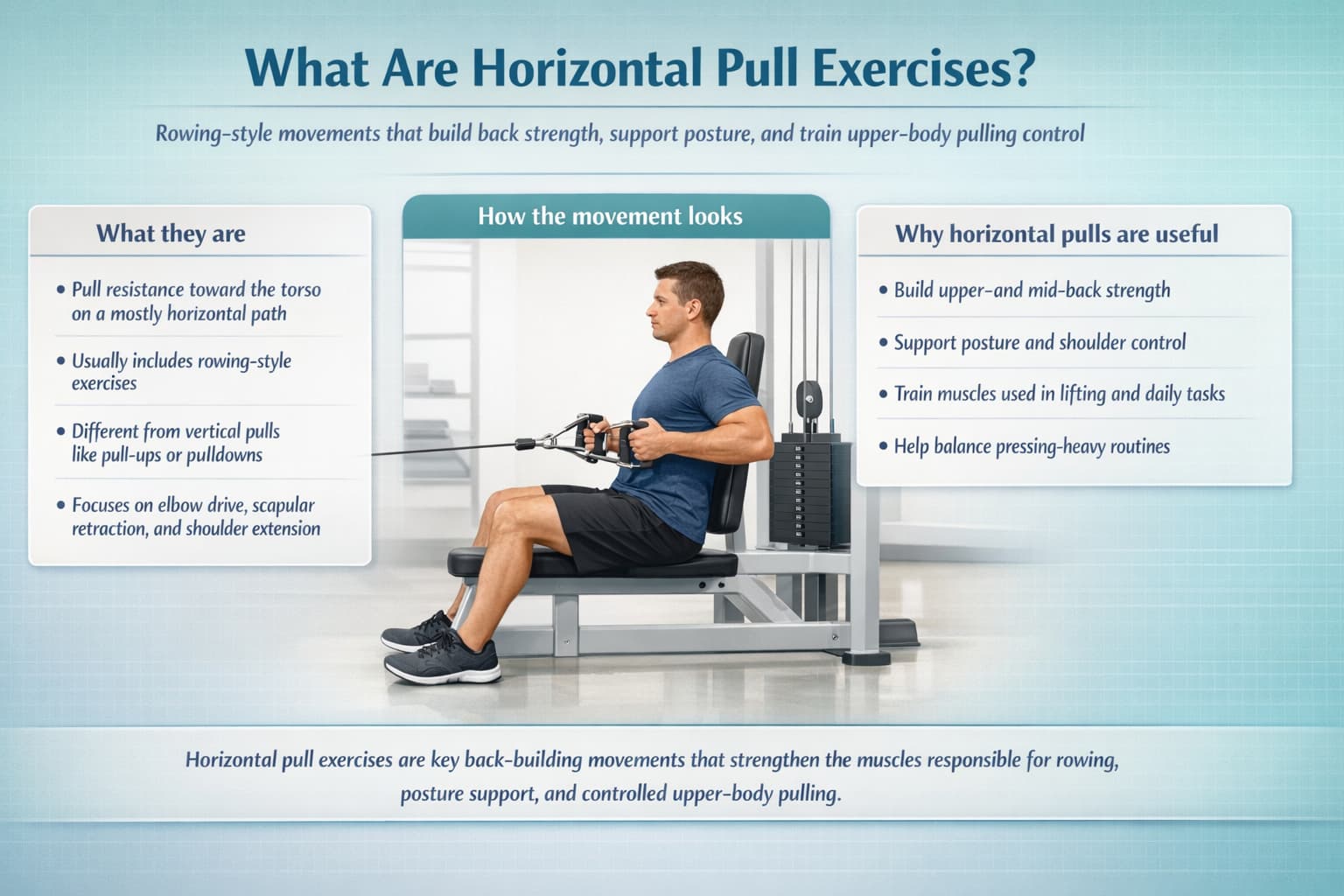 What Are Horizontal Pull Exercises?

Rowing-style movements that build back strength, support posture, and train upper-body pulling control

What they are

• Pull resistance toward the torso on a mostly horizontal path

• Usually includes rowing-style exercises

• Different from vertical pulls like pull-ups or pulldowns

• Focuses on elbow drive, scapular retraction, and shoulder extension

How the movement looks

Why horizontal pulls are useful

• Build upper-and mid-back strength

• Support posture and shoulder control

• Train muscles used in lifting and daily tasks

• Help balance pressing-heavy routines

Horizontal pull exercises are key back-building movements that strengthen the muscles responsible for rowing, posture support, and controlled upper-body pulling.